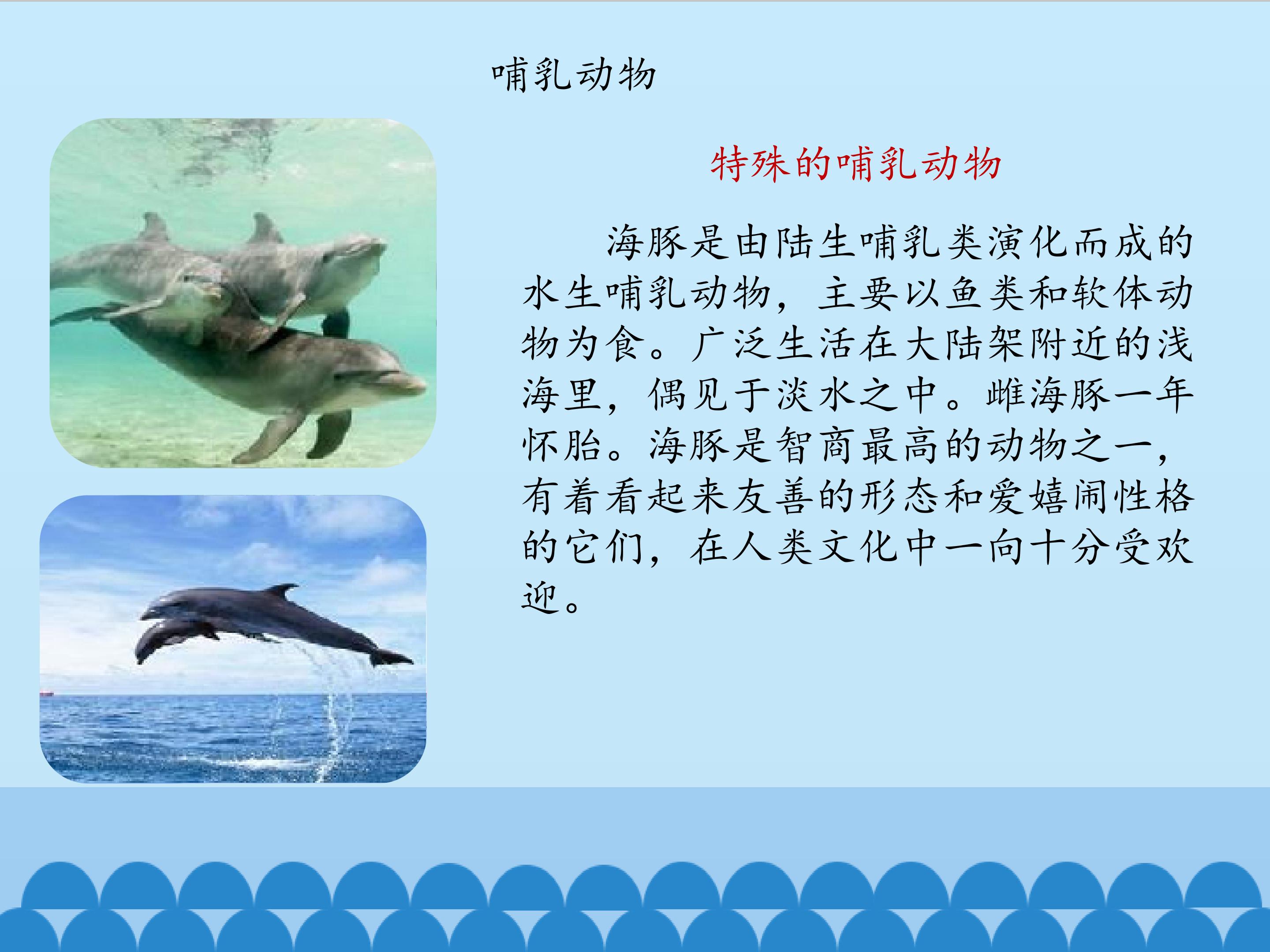 哺乳动物

特殊的哺乳动物

海豚是由陆生哺乳类演化而成的水生哺乳动物，主要以鱼类和软体动物为食。广泛生活在大陆架附近的浅海里，偶见于淡水之中。雌海豚一年怀胎。海豚是智商最高的动物之一，有着看起来友善的形态和爱嬉闹性格的它们，在人类文化中一向十分受欢迎。